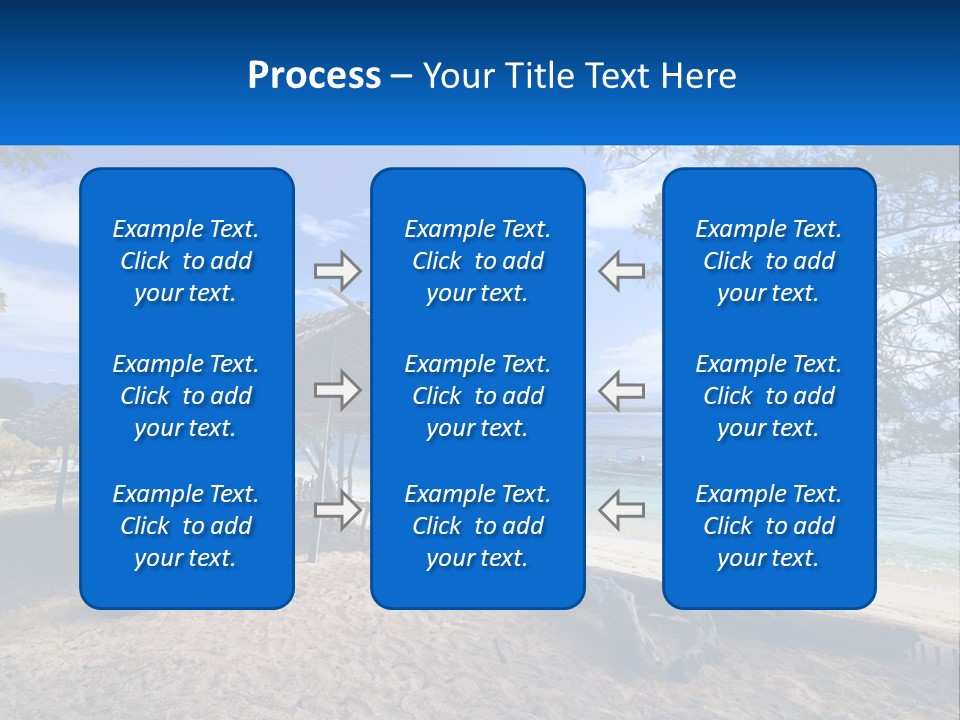 Process – Your Title Text Here

Example Text. Click to add your text.

Example Text. Click to add your text.

Example Text. Click to add your text.

Example Text. Click to add your text.

Example Text. Click to add your text.

Example Text. Click to add your text.

Example Text. Click to add your text.

Example Text. Click to add your text.

Example Text. Click to add your text.